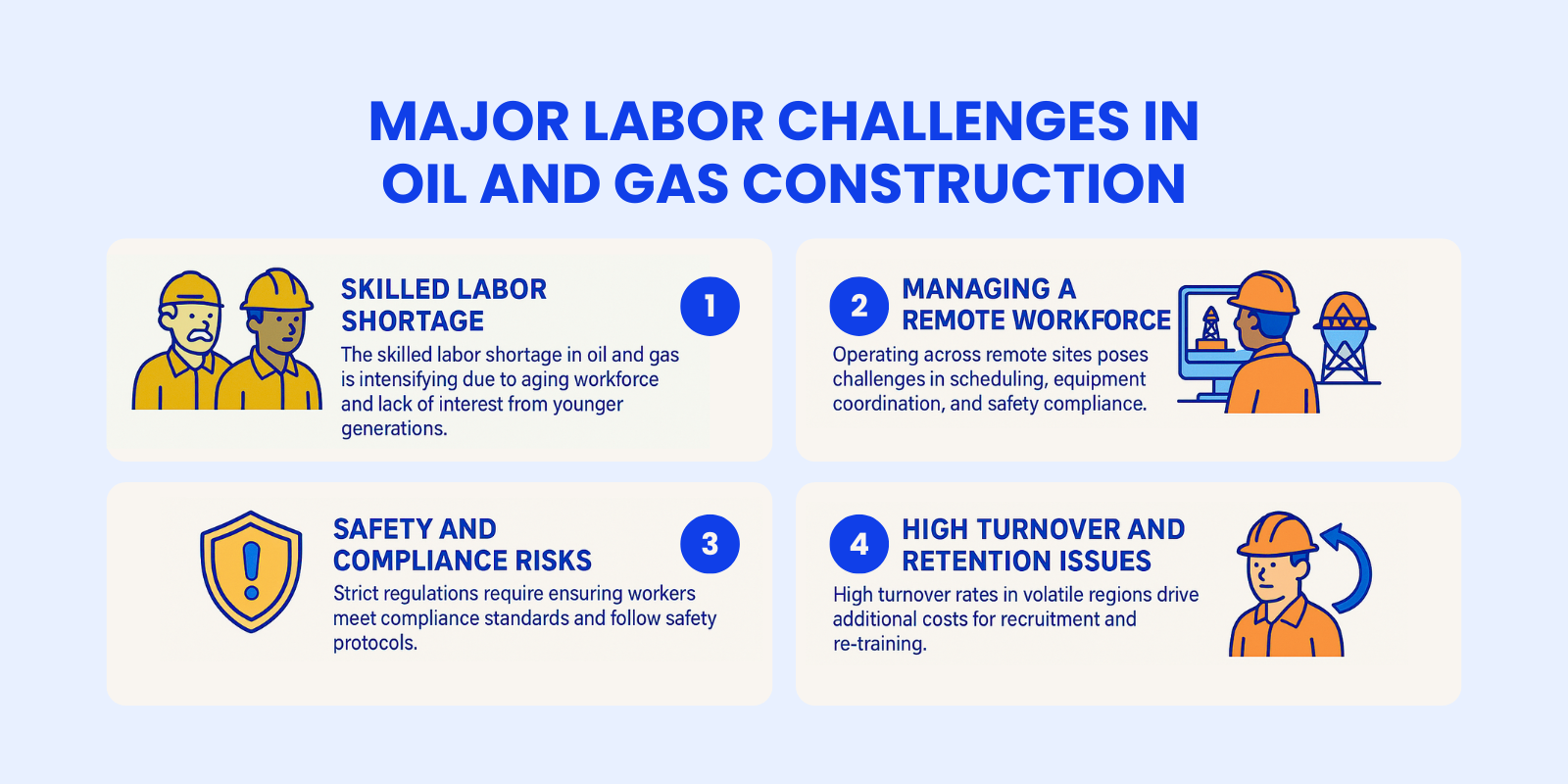 MAJOR LABOR CHALLENGES IN OIL AND GAS CONSTRUCTION

SKILLED LABOR SHORTAGE

1

The skilled labor shortage in oil and gas is intensifying due to aging workforce and lack of interest from younger generations.

2

MANAGING A REMOTE WORKFORCE

Operating across remote sites poses challenges in scheduling, equipment coordination, and safety compliance.

SAFETY AND COMPLIANCE RISKS

3

Strict regulations require ensuring workers meet compliance standards and follow safety protocols.

4

HIGH TURNOVER AND RETENTION ISSUES

High turnover rates in volatile regions drive additional costs for recruitment and re-training.